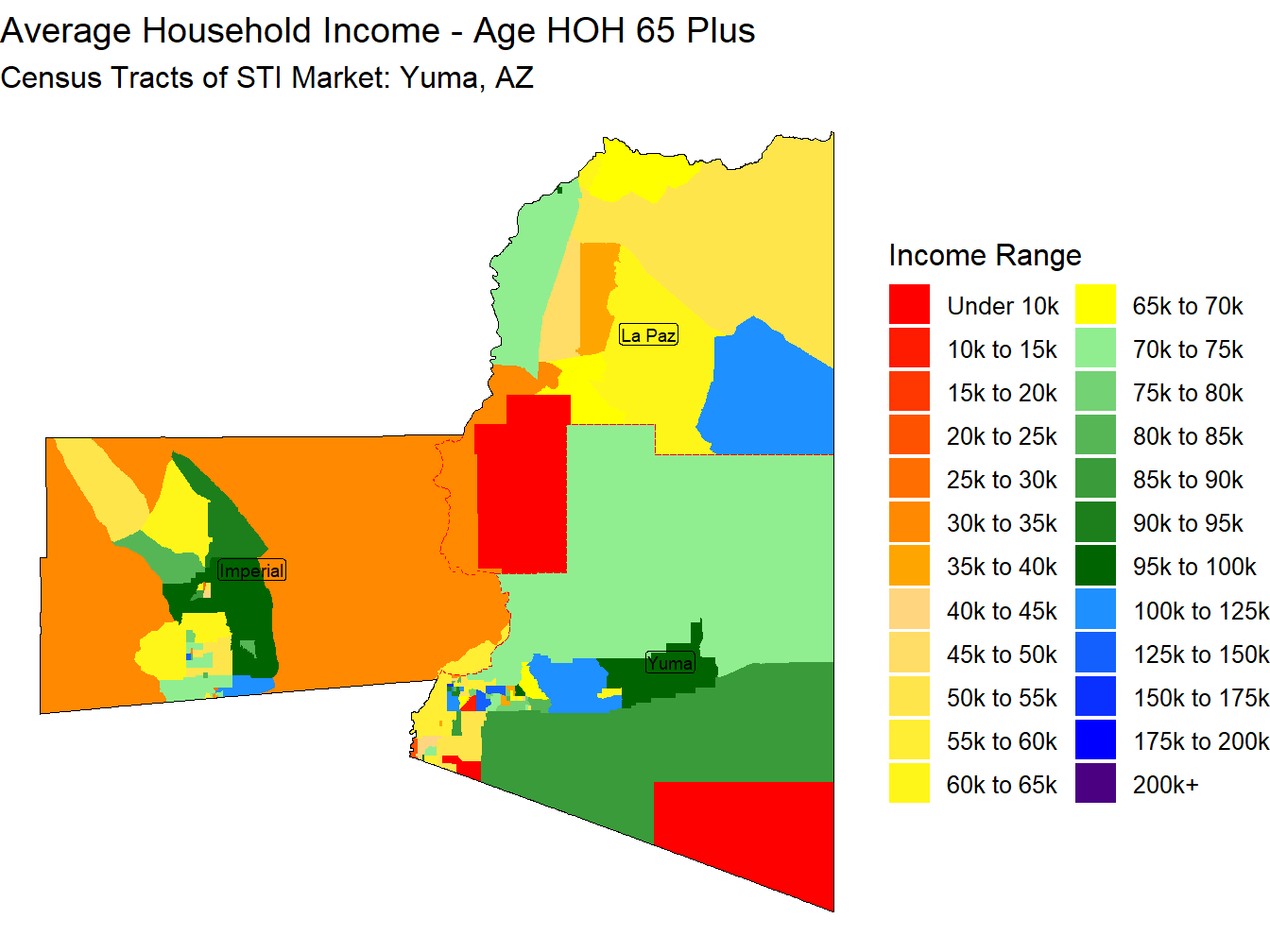 Average Household Income - Age HOH 65 Plus
Census Tracts of STI Market: Yuma, AZ

La Paz
Imperial
Yuma

Income Range
Under 10k
10k to 15k
15k to 20k
20k to 25k
25k to 30k
30k to 35k
35k to 40k
40k to 45k
45k to 50k
50k to 55k
55k to 60k
60k to 65k
65k to 70k
70k to 75k
75k to 80k
80k to 85k
85k to 90k
90k to 95k
95k to 100k
100k to 125k
125k to 150k
150k to 175k
175k to 200k
200k+